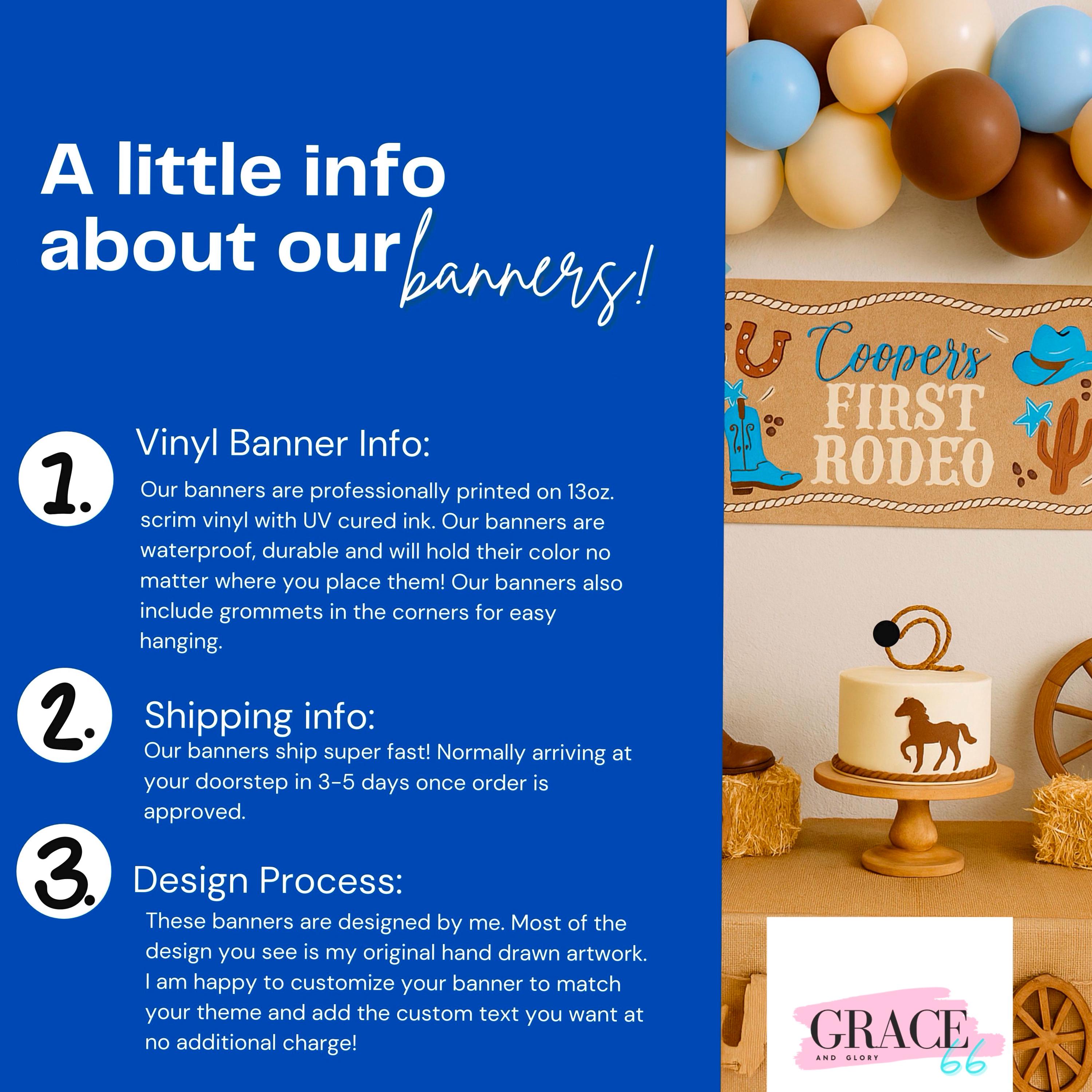 A little info about our banners!

1. Vinyl Banner Info:

Our banners are professionally printed on 13oz. scrim vinyl with UV cured ink. Our banners are waterproof, durable and will hold their color no matter where you place them! Our banners also include grommets in the corners for easy hanging.

2. Shipping info:

Our banners ship super fast! Normally arriving at your doorstep in 3-5 days once order is approved.

3. Design Process:

These banners are designed by me. Most of the design you see is my original hand drawn artwork. I am happy to customize your banner to match your theme and add the custom text you want at no additional charge!

Cooper's FIRST RODEO

GRACE AND GLORY 66